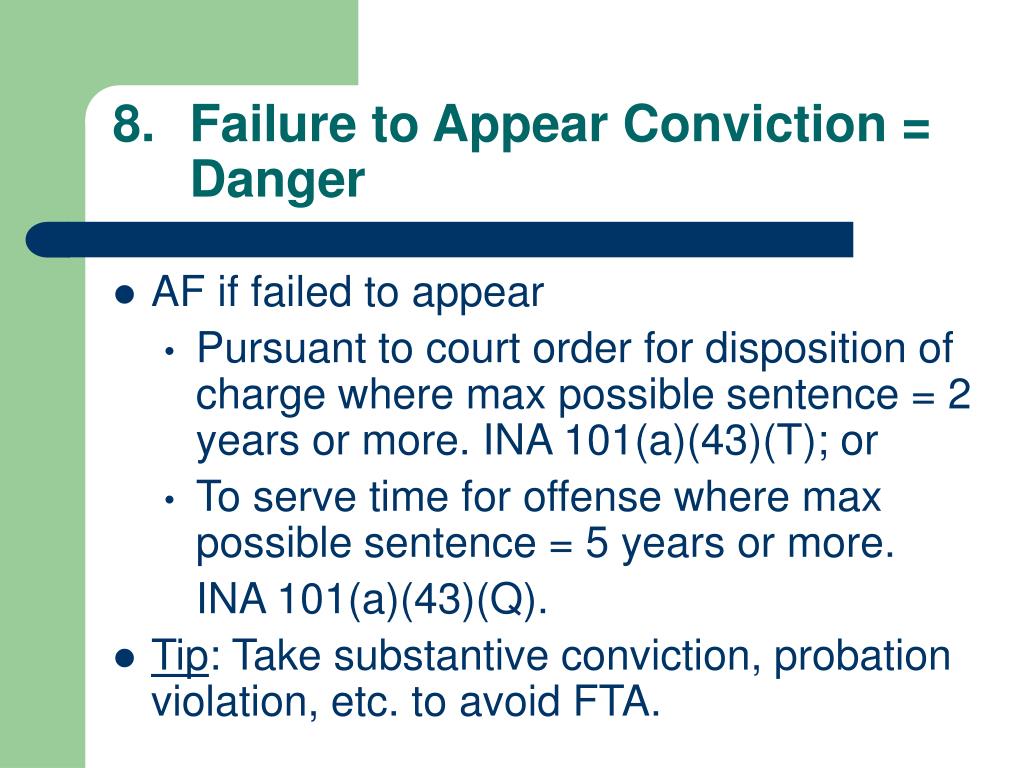 8. Failure to Appear Conviction = Danger

- AF if failed to appear
  - Pursuant to court order for disposition of charge where max possible sentence = 2 years or more. INA 101(a)(43)(T); or
  - To serve time for offense where max possible sentence = 5 years or more.
    INA 101(a)(43)(Q).
- Tip: Take substantive conviction, probation violation, etc. to avoid FTA.